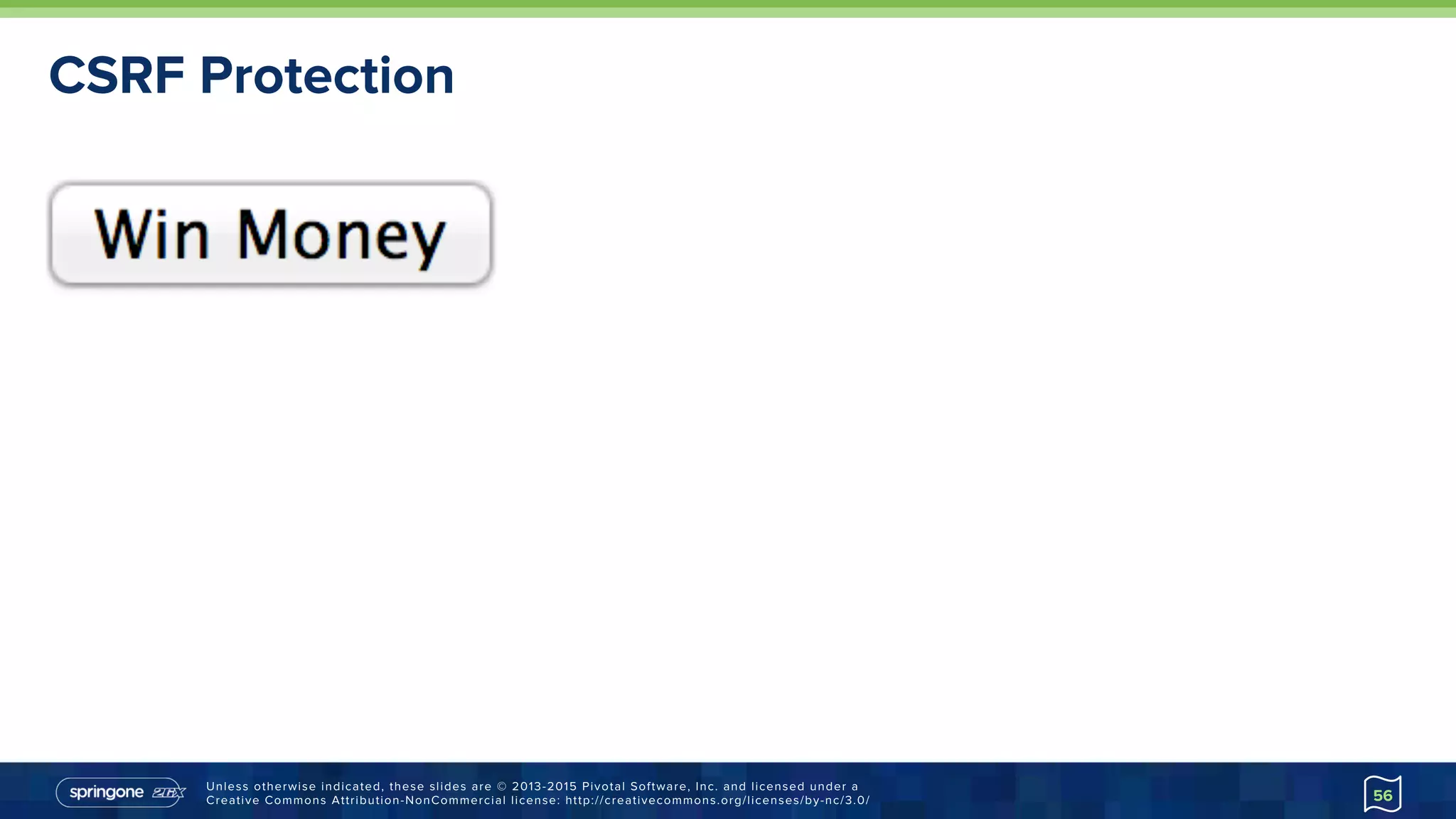 CSRF Protection

Win Money

springone 2GX

Unless otherwise indicated, these slides are © 2013-2015 Pivotal Software, Inc. and licensed under a Creative Commons Attribution-NonCommercial license: http://creativecommons.org/licenses/by-nc/3.0/

56